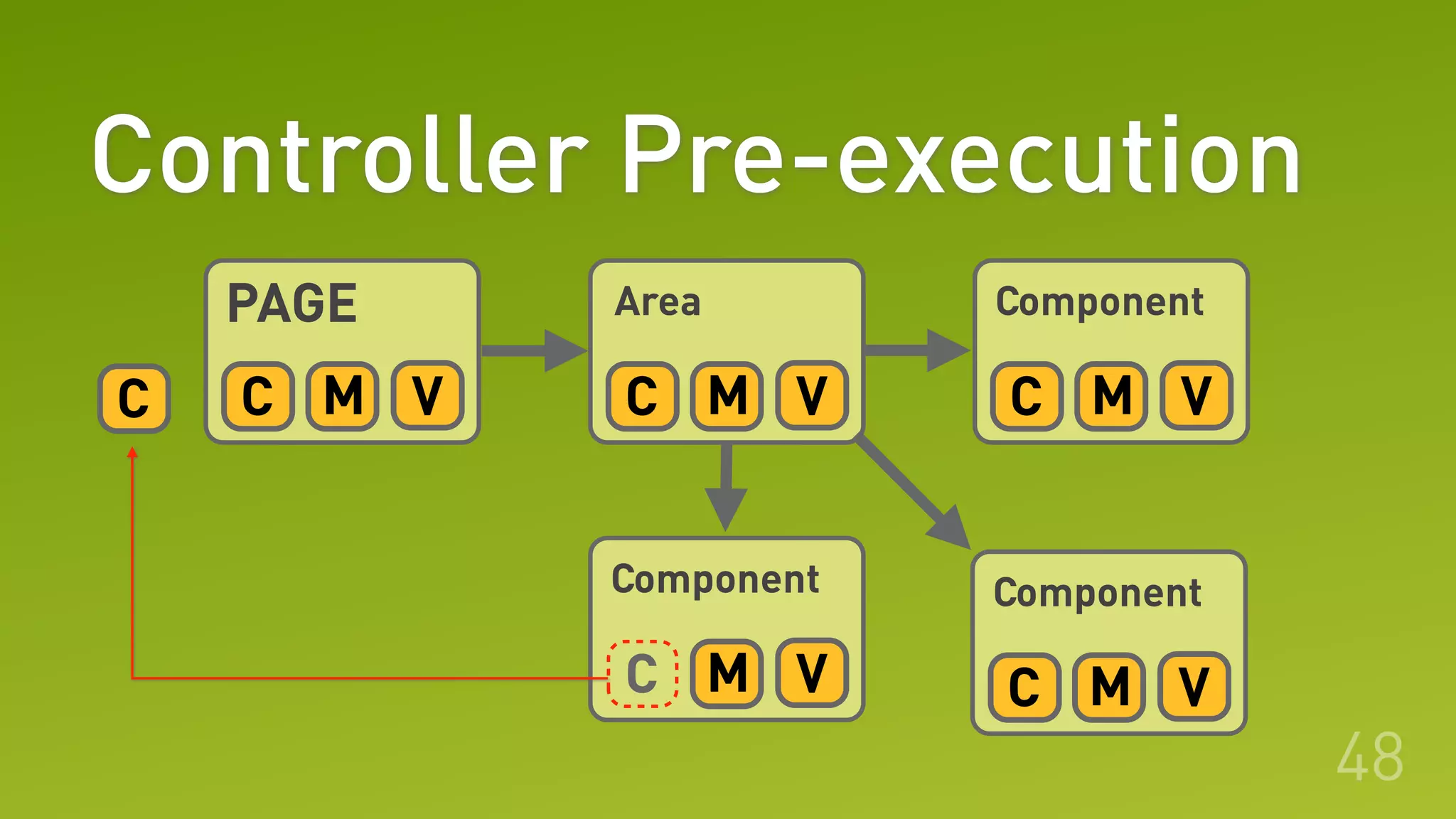 Controller Pre-execution

C

PAGE
C M V

Area
C M V

Component
C M V

Component
C M V

Component
C M V

48